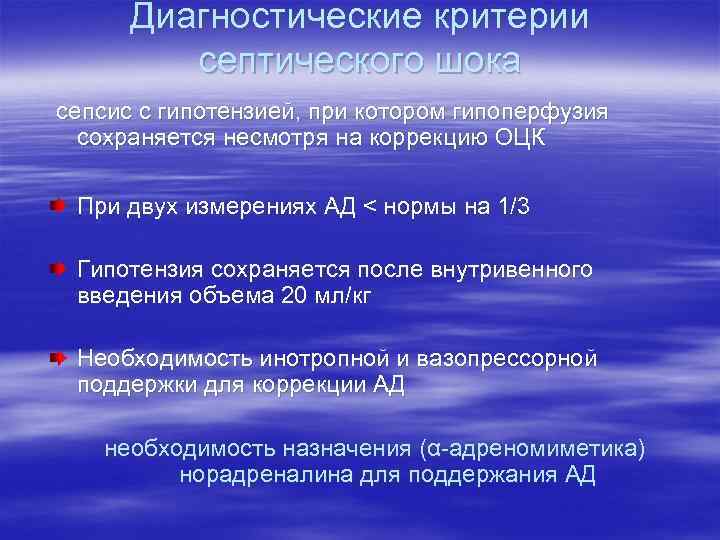 Диагностические критерии септического шока

сепсис с гипотензией, при котором гипоперфузия сохраняется несмотря на коррекцию ОЦК

При двух измерениях АД < нормы на 1/3

Гипотензия сохраняется после внутривенного введения объема 20 мл/кг

Необходимость инотропной и вазопрессорной поддержки для коррекции АД

необходимость назначения (α-адреномиметика) норадреналина для поддержания АД